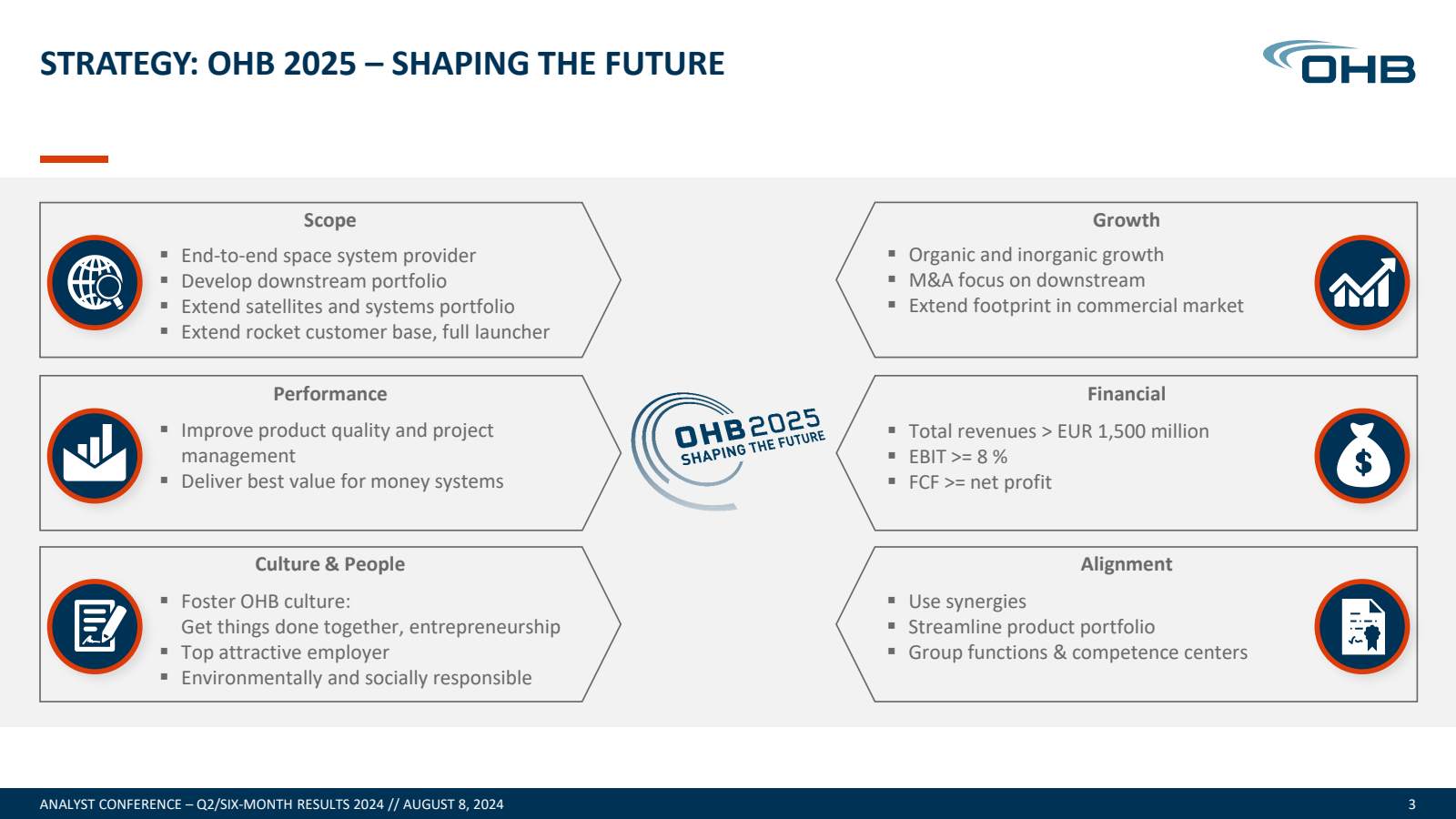 STRATEGY: OHB 2025 – SHAPING THE FUTURE

OHB

Scope
▪ End-to-end space system provider
▪ Develop downstream portfolio
▪ Extend satellites and systems portfolio
▪ Extend rocket customer base, full launcher

Performance
▪ Improve product quality and project management
▪ Deliver best value for money systems

Culture & People
▪ Foster OHB culture: Get things done together, entrepreneurship
▪ Top attractive employer
▪ Environmentally and socially responsible

OHB 2025 SHAPING THE FUTURE

Growth
▪ Organic and inorganic growth
▪ M&A focus on downstream
▪ Extend footprint in commercial market

Financial
▪ Total revenues > EUR 1,500 million
▪ EBIT >= 8 %
▪ FCF >= net profit

Alignment
▪ Use synergies
▪ Streamline product portfolio
▪ Group functions & competence centers

ANALYST CONFERENCE – Q2/SIX-MONTH RESULTS 2024 // AUGUST 8, 2024

3